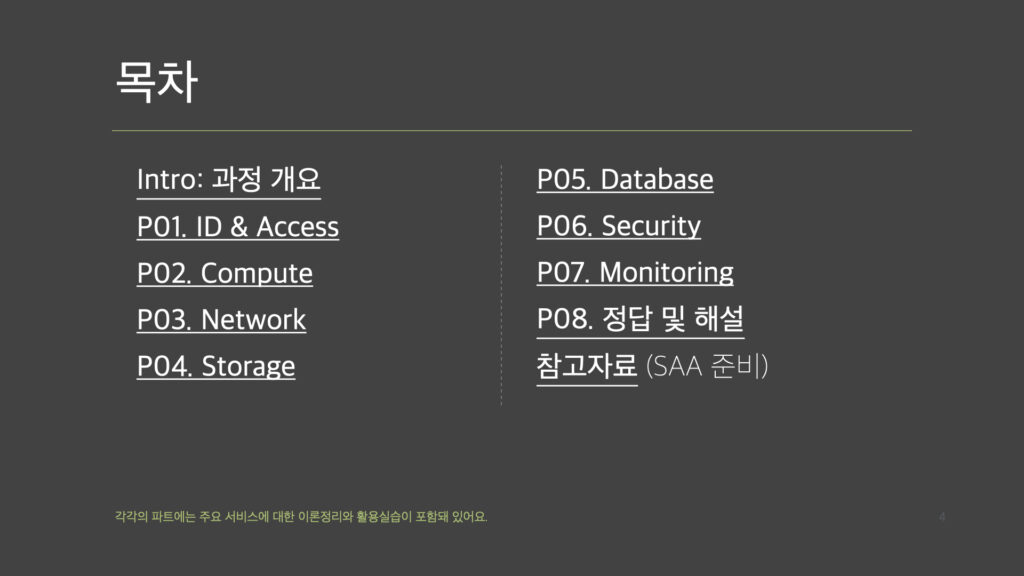 목차

Intro: 과정 개요
P01. ID & Access
P02. Compute
P03. Network
P04. Storage

P05. Database
P06. Security
P07. Monitoring
P08. 정답 및 해설
참고자료 (SAA 준비)

각각의 파트에는 주요 서비스에 대한 이론정리와 활용실습이 포함돼 있어요.

4